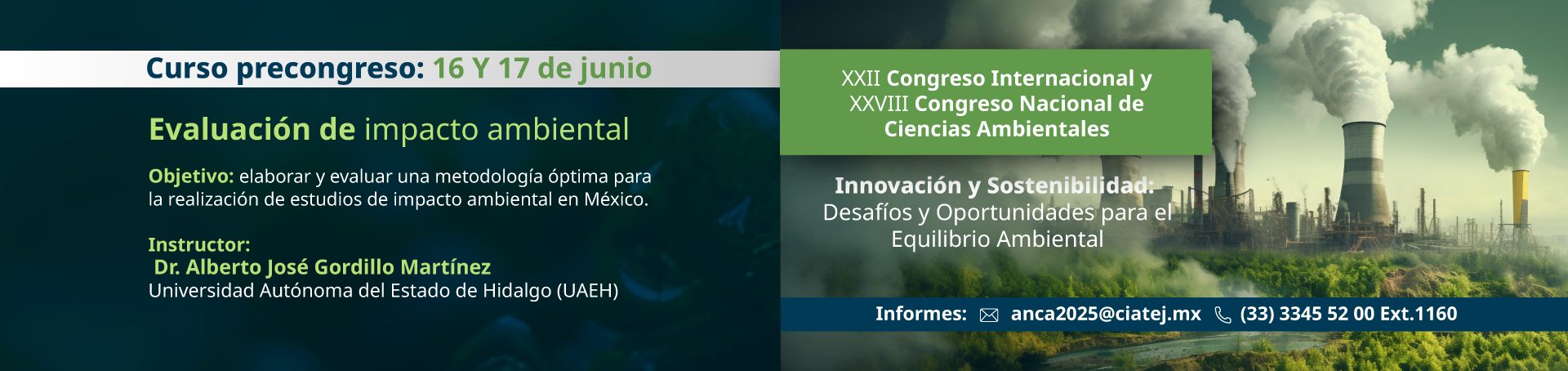 Curso precongreso: 16 Y 17 de junio

Evaluación de impacto ambiental

Objetivo: elaborar y evaluar una metodología óptima para la realización de estudios de impacto ambiental en México.

Instructor:
Dr. Alberto José Gordillo Martínez
Universidad Autónoma del Estado de Hidalgo (UAEH)

XXII Congreso Internacional y XXVIII Congreso Nacional de Ciencias Ambientales

Innovación y Sostenibilidad: Desafíos y Oportunidades para el Equilibrio Ambiental

Informes: anca2025@ciatej.mx (33) 3345 52 00 Ext.1160